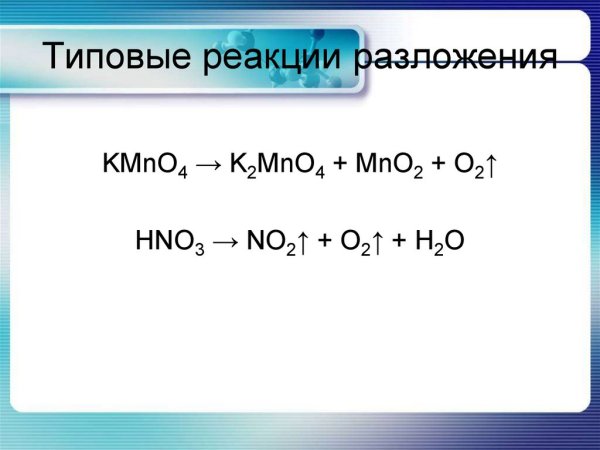 Типовые реакции разложения

$KMnO_4 \rightarrow K_2MnO_4 + MnO_2 + O_2\uparrow$

$HNO_3 \rightarrow NO_2\uparrow + O_2\uparrow + H_2O$